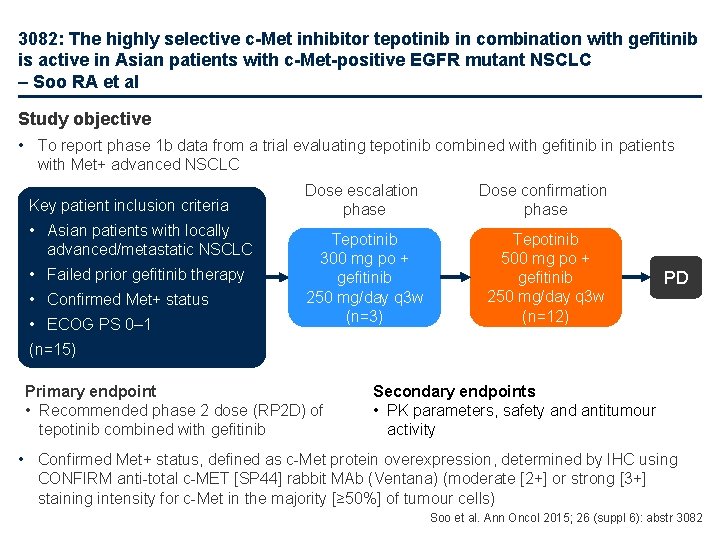 3082: The highly selective c-Met inhibitor tepotinib in combination with gefitinib is active in Asian patients with c-Met-positive EGFR mutant NSCLC – Soo RA et al

Study objective

• To report phase 1b data from a trial evaluating tepotinib combined with gefitinib in patients with Met+ advanced NSCLC

Key patient inclusion criteria
• Asian patients with locally advanced/metastatic NSCLC
• Failed prior gefitinib therapy
• Confirmed Met+ status
• ECOG PS 0–1
(n=15)

Dose escalation phase

Tepotinib 300 mg po + gefitinib 250 mg/day q3w (n=3)

Dose confirmation phase

Tepotinib 500 mg po + gefitinib 250 mg/day q3w (n=12)

PD

Primary endpoint
• Recommended phase 2 dose (RP2D) of tepotinib combined with gefitinib

Secondary endpoints
• PK parameters, safety and antitumour activity

• Confirmed Met+ status, defined as c-Met protein overexpression, determined by IHC using CONFIRM anti-total c-MET [SP44] rabbit MAb (Ventana) (moderate [2+] or strong [3+] staining intensity for c-Met in the majority [≥50%] of tumour cells)

Soo et al. Ann Oncol 2015; 26 (suppl 6): abstr 3082